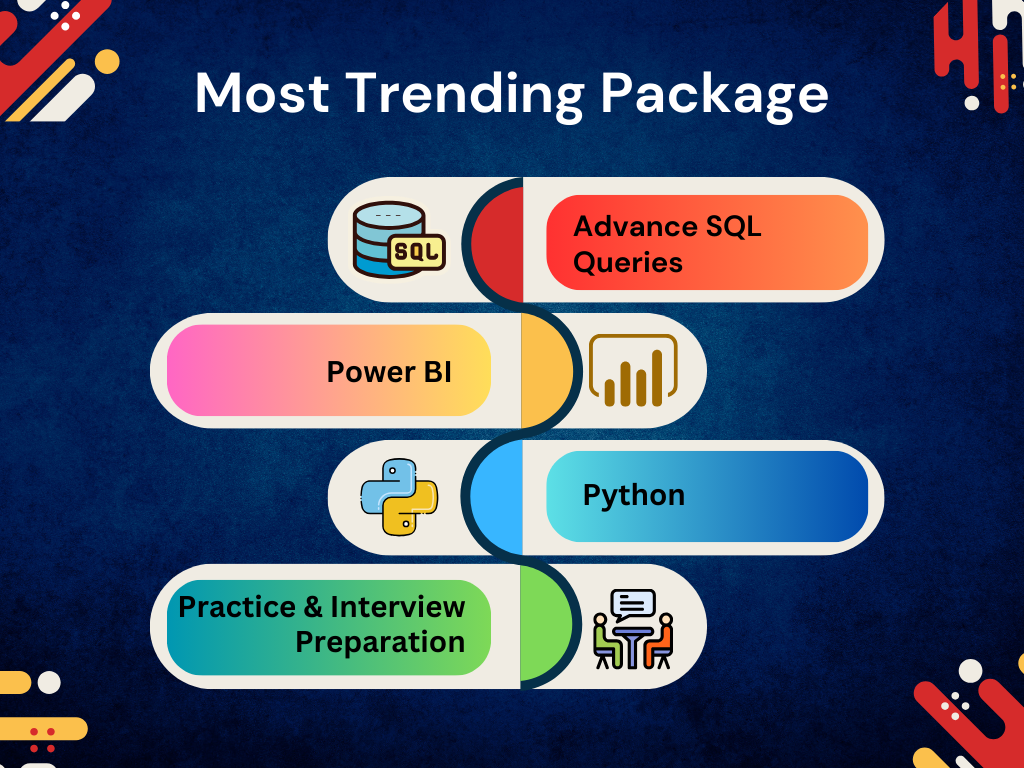 Most Trending Package

SQL

Advance SQL Queries

Power BI

Python

Practice & Interview Preparation